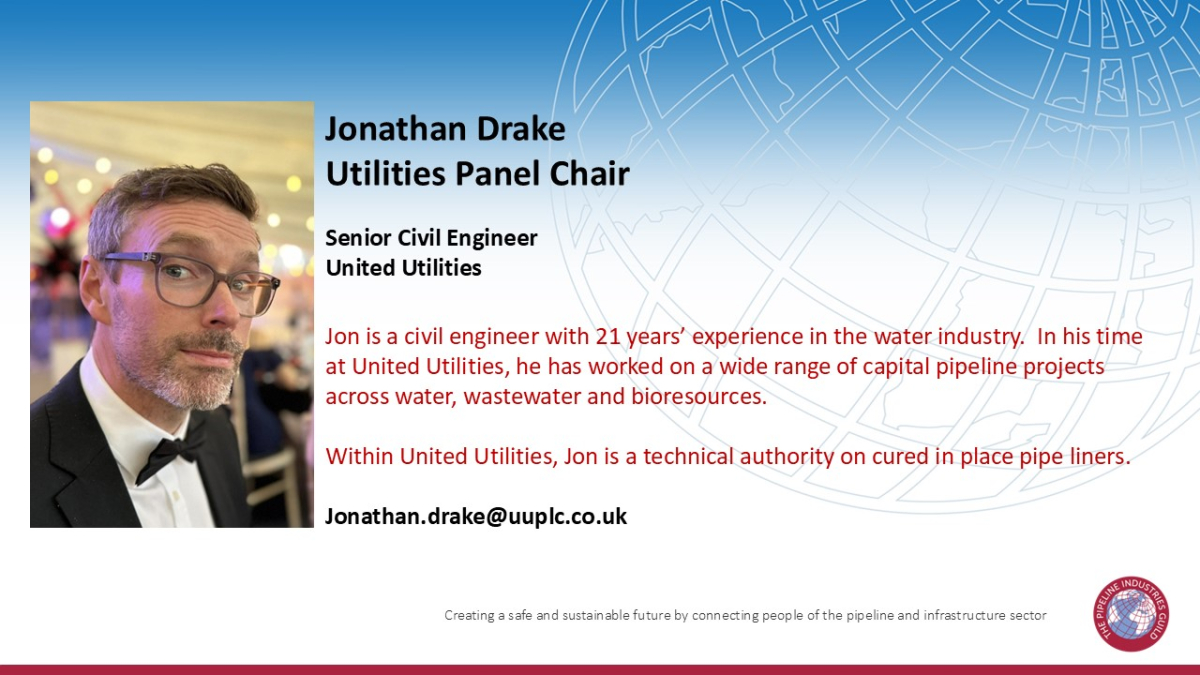 Jonathan Drake
Utilities Panel Chair

Senior Civil Engineer
United Utilities

Jon is a civil engineer with 21 years' experience in the water industry. In his time at United Utilities, he has worked on a wide range of capital pipeline projects across water, wastewater and bioresources.

Within United Utilities, Jon is a technical authority on cured in place pipe liners.

Jonathan.drake@uuplc.co.uk

Creating a safe and sustainable future by connecting people of the pipeline and infrastructure sector

THE PIPELINE INDUSTRIES GUILD